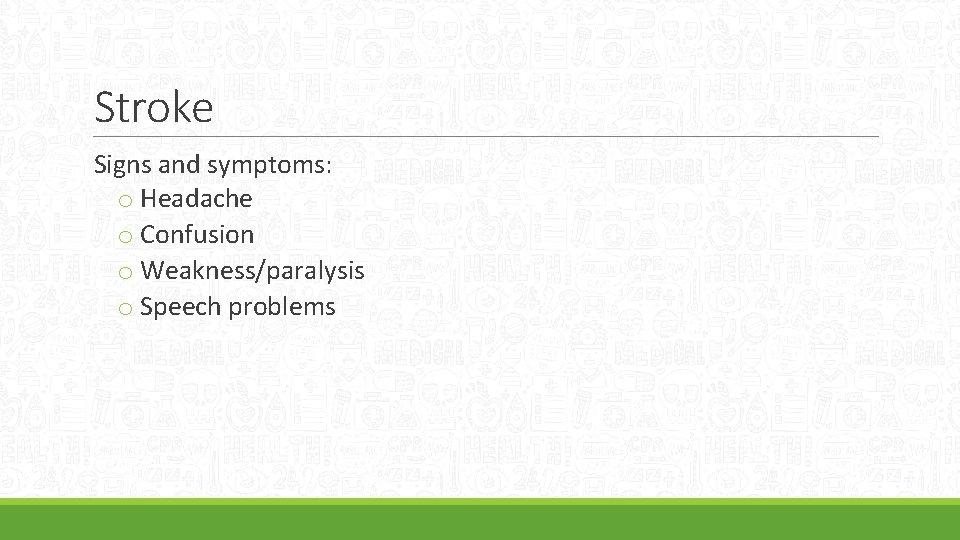 Stroke

Signs and symptoms:
o Headache
o Confusion
o Weakness/paralysis
o Speech problems